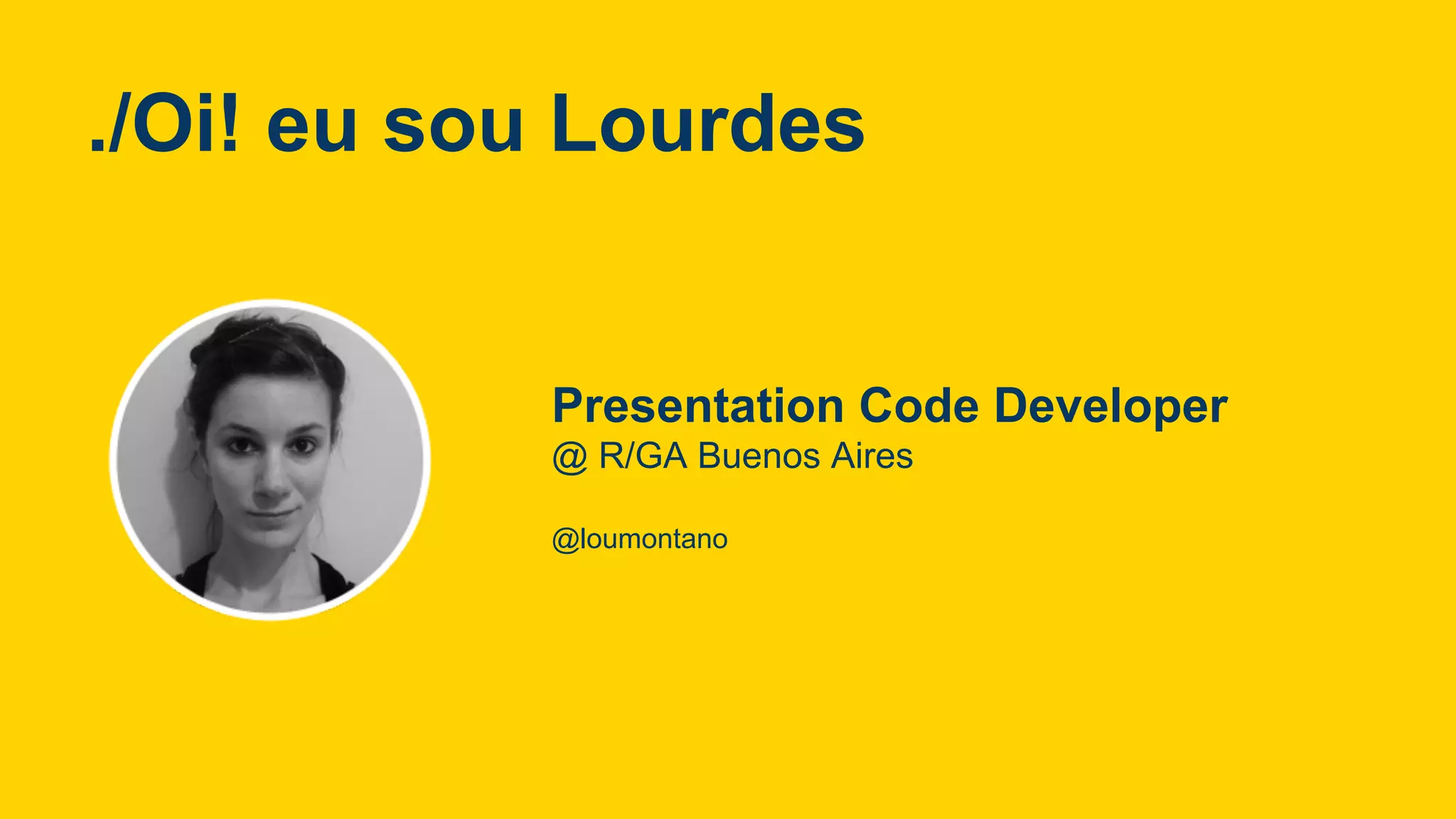 ./Oi! eu sou Lourdes

Presentation Code Developer
@ R/GA Buenos Aires

@loumontano